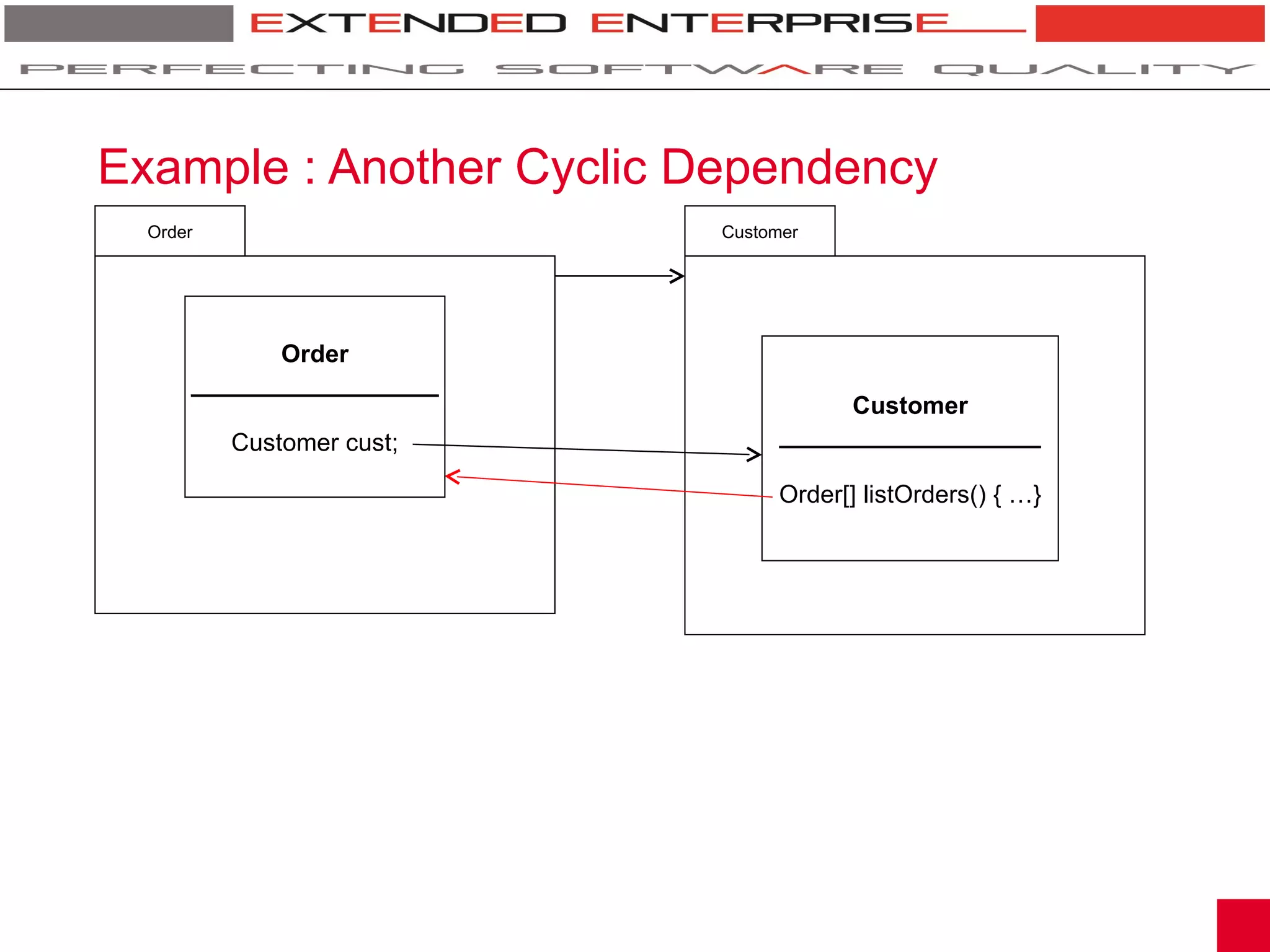 EXTENDED ENTERPRISE

PERFECTING SOFTWARE QUALITY

Example : Another Cyclic Dependency

Order

Order

Customer cust;

Customer

Customer

Order[] listOrders() { …}